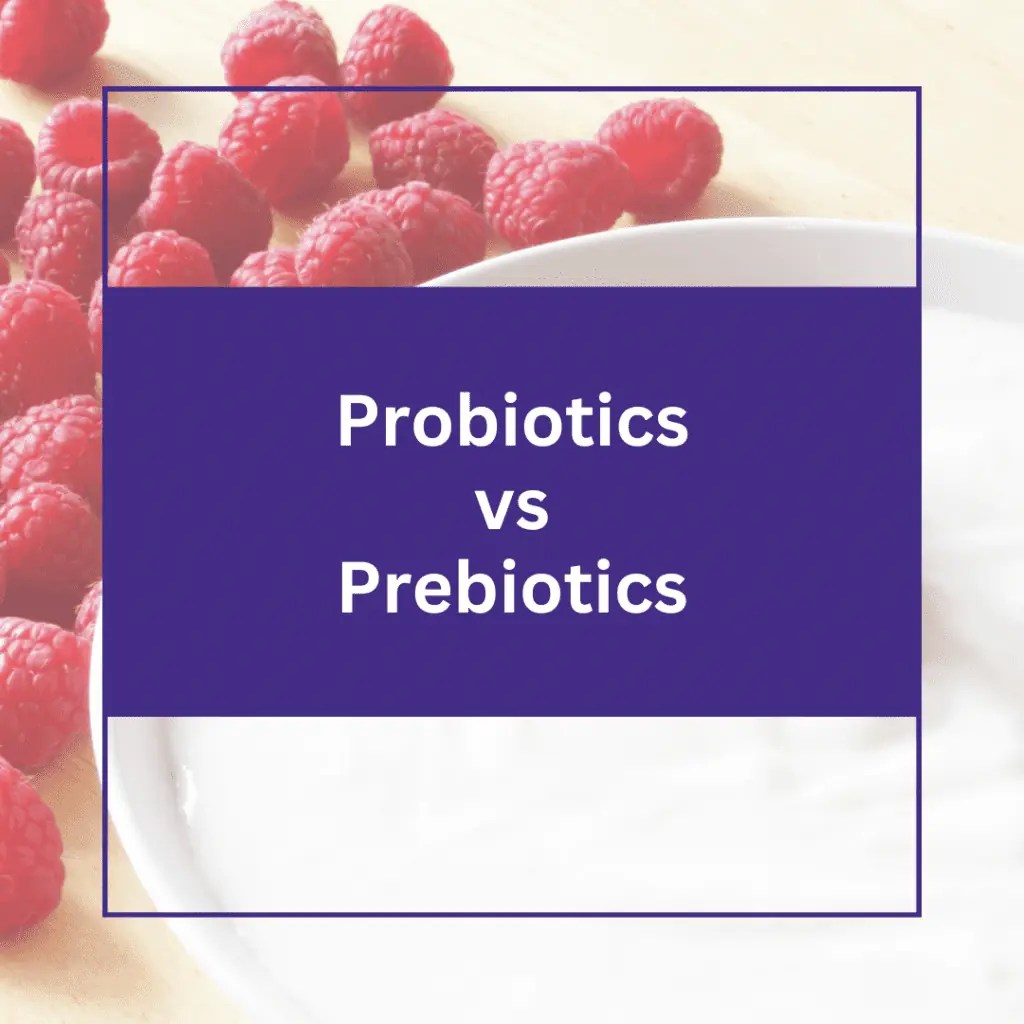 Probiotics
vs
Prebiotics